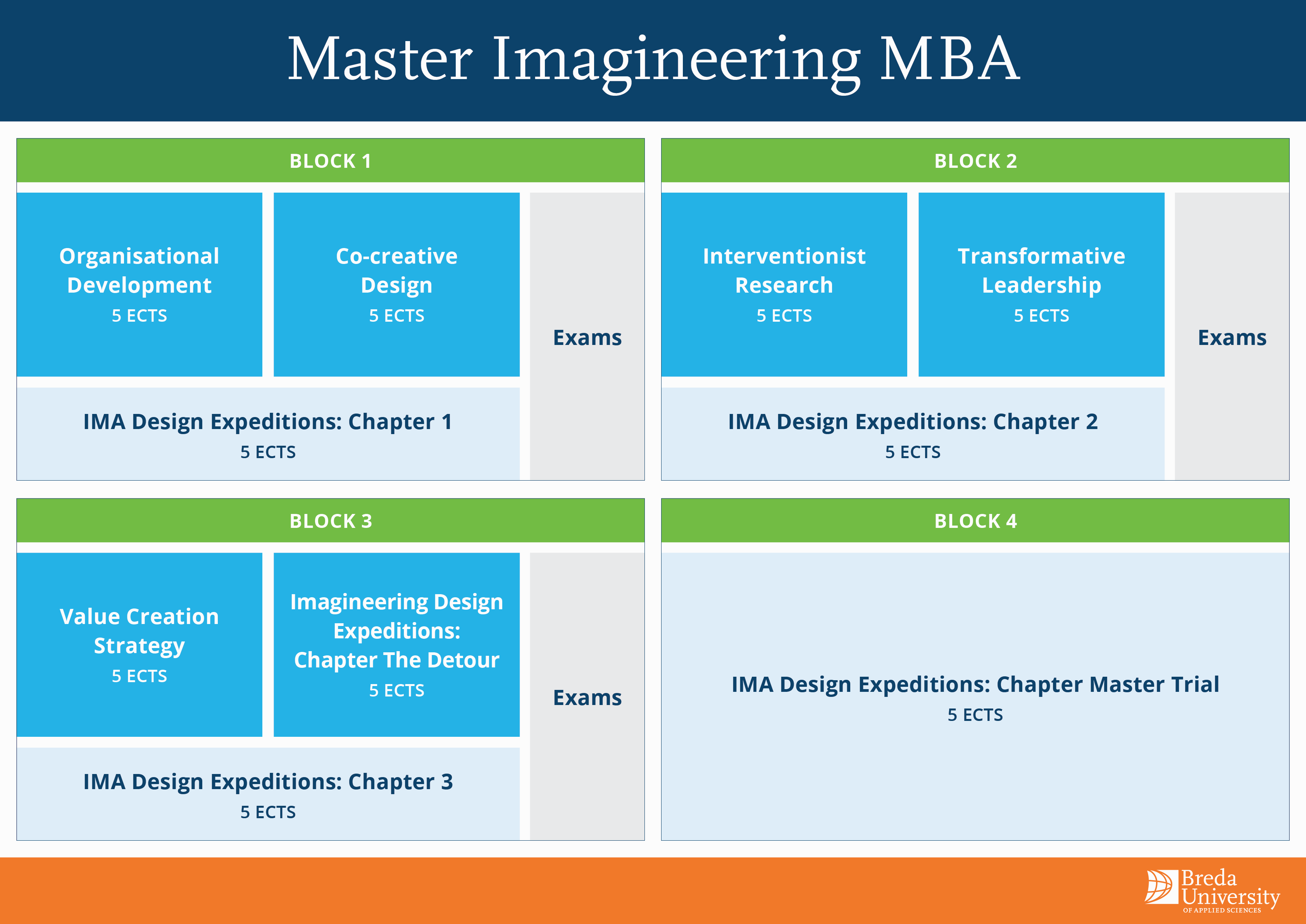 Master Imagineering MBA

BLOCK 1

Organisational Development
5 ECTS

Co-creative Design
5 ECTS

Exams

IMA Design Expeditions: Chapter 1
5 ECTS

BLOCK 2

Interventionist Research
5 ECTS

Transformative Leadership
5 ECTS

Exams

IMA Design Expeditions: Chapter 2
5 ECTS

BLOCK 3

Value Creation Strategy
5 ECTS

Imagineering Design Expeditions: Chapter The Detour
5 ECTS

Exams

IMA Design Expeditions: Chapter 3
5 ECTS

BLOCK 4

IMA Design Expeditions: Chapter Master Trial
5 ECTS

Breda University
OF APPLIED SCIENCES